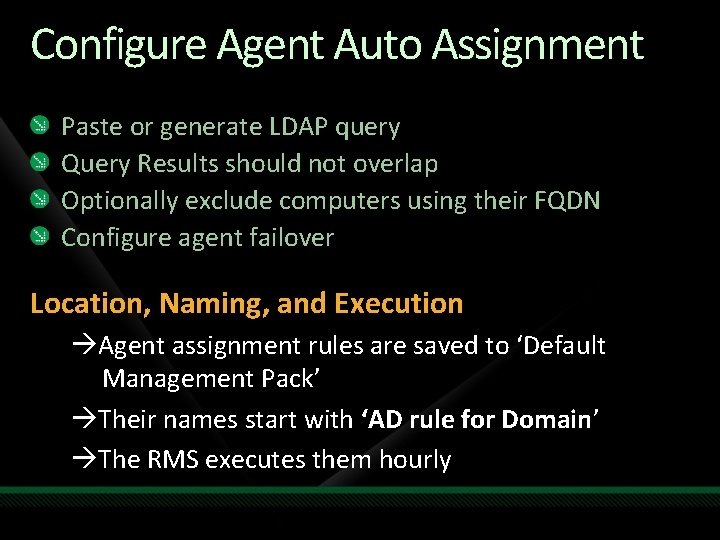 Configure Agent Auto Assignment

Paste or generate LDAP query
Query Results should not overlap
Optionally exclude computers using their FQDN
Configure agent failover

Location, Naming, and Execution

→Agent assignment rules are saved to 'Default Management Pack'

→Their names start with 'AD rule for Domain'

→The RMS executes them hourly